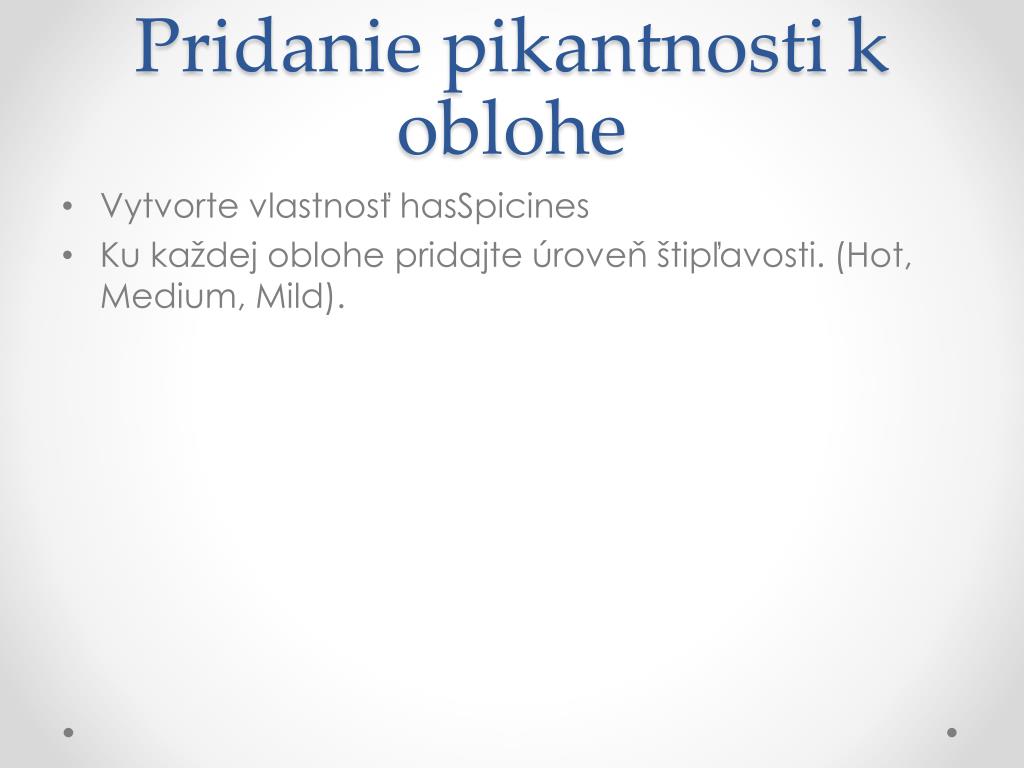 Pridanie pikantnosti k oblohe

• Vytvorte vlastnosť hasSpicines
• Ku každej oblohe pridajte úroveň štipľavosti. (Hot, Medium, Mild).